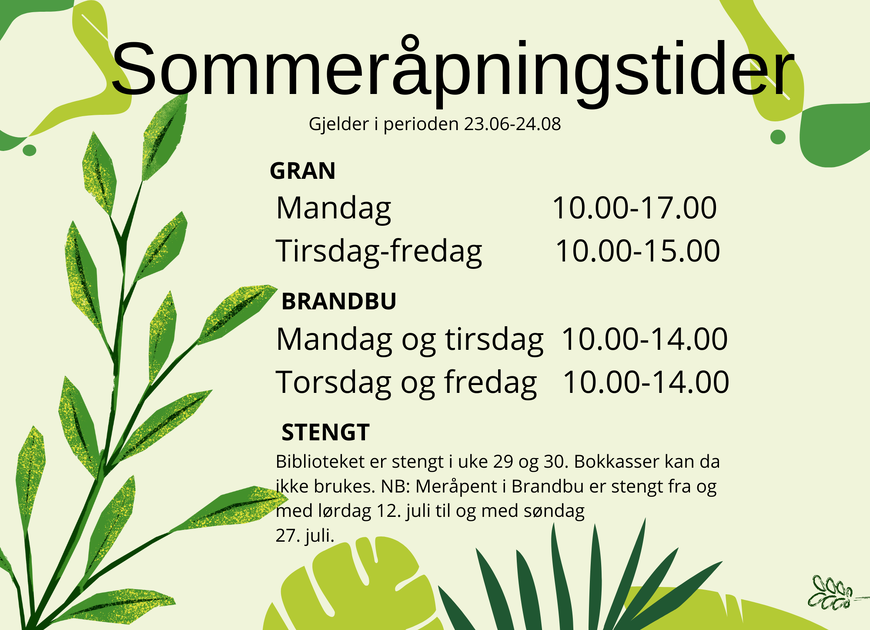 Sommeråpningstider

Gjelder i perioden 23.06-24.08

GRAN

Mandag 10.00-17.00

Tirsdag-fredag 10.00-15.00

BRANDBU

Mandag og tirsdag 10.00-14.00

Torsdag og fredag 10.00-14.00

STENGT

Biblioteket er stengt i uke 29 og 30. Bokkasser kan da ikke brukes. NB: Meråpent i Brandbu er stengt fra og med lørdag 12. juli til og med søndag 27. juli.